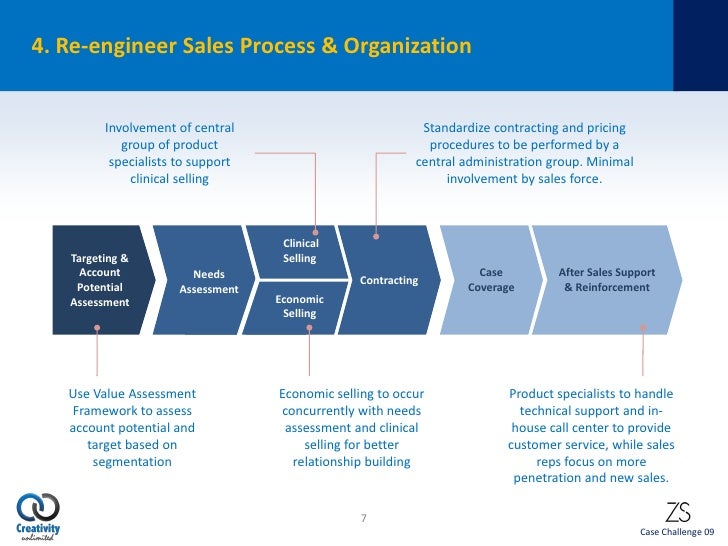 4. Re-engineer Sales Process & Organization

Involvement of central group of product specialists to support clinical selling

Standardize contracting and pricing procedures to be performed by a central administration group. Minimal involvement by sales force.

Targeting & Account Potential Assessment

Needs Assessment

Clinical Selling

Economic Selling

Contracting

Case Coverage

After Sales Support & Reinforcement

Use Value Assessment Framework to assess account potential and target based on segmentation

Economic selling to occur concurrently with needs assessment and clinical selling for better relationship building

Product specialists to handle technical support and in-house call center to provide customer service, while sales reps focus on more penetration and new sales.

Creativity unlimited

7

ZS

Case Challenge 09